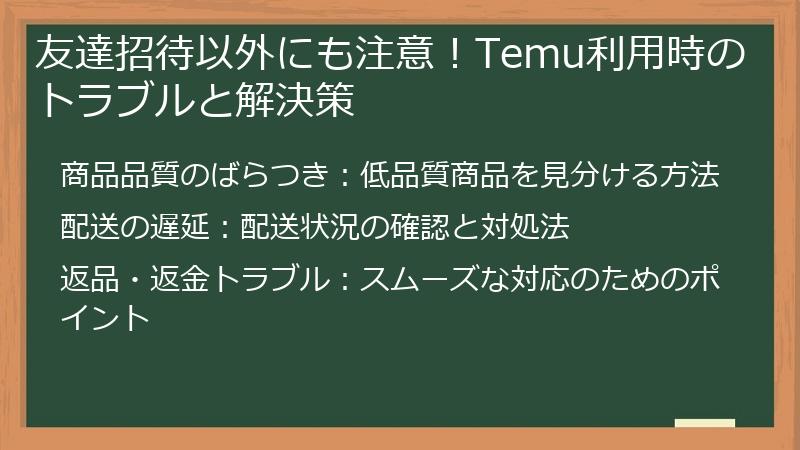 友達招待以外にも注意！Temu利用時のトラブルと解決策

商品品質のばらつき：低品質商品を見分ける方法

配送の遅延：配送状況の確認と対処法

返品・返金トラブル：スムーズな対応のためのポイント